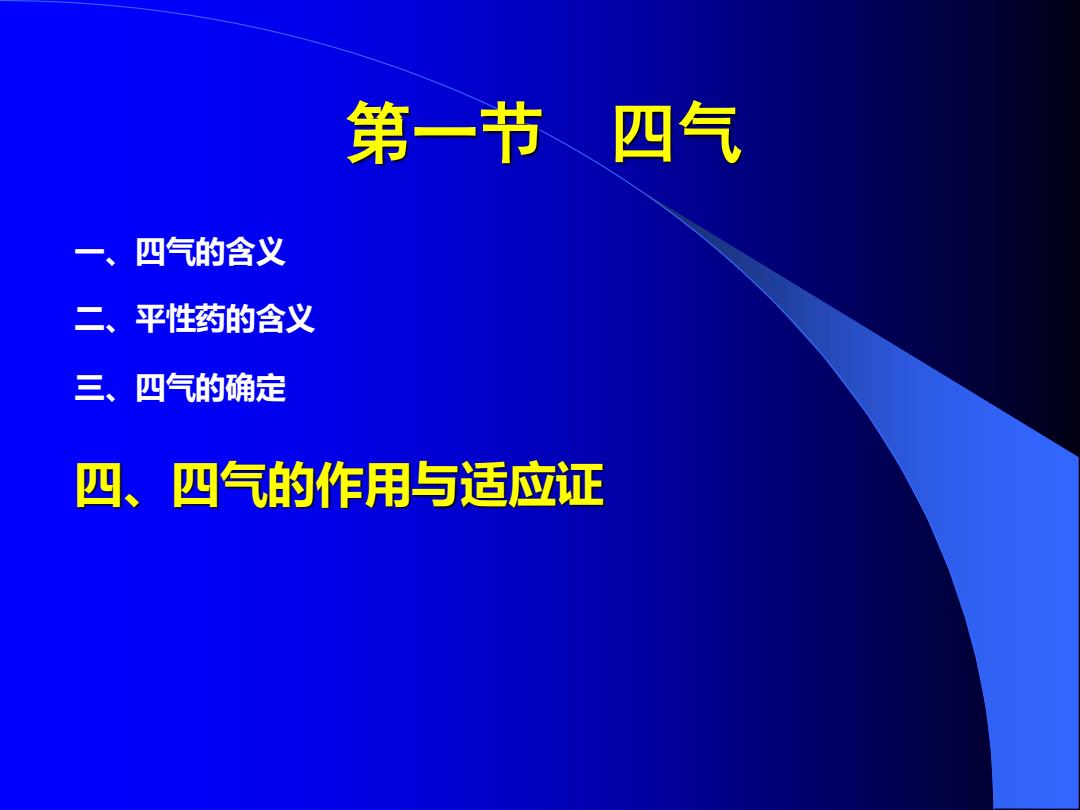 第一节　四气

一、四气的含义

二、平性药的含义

三、四气的确定

四、四气的作用与适应证